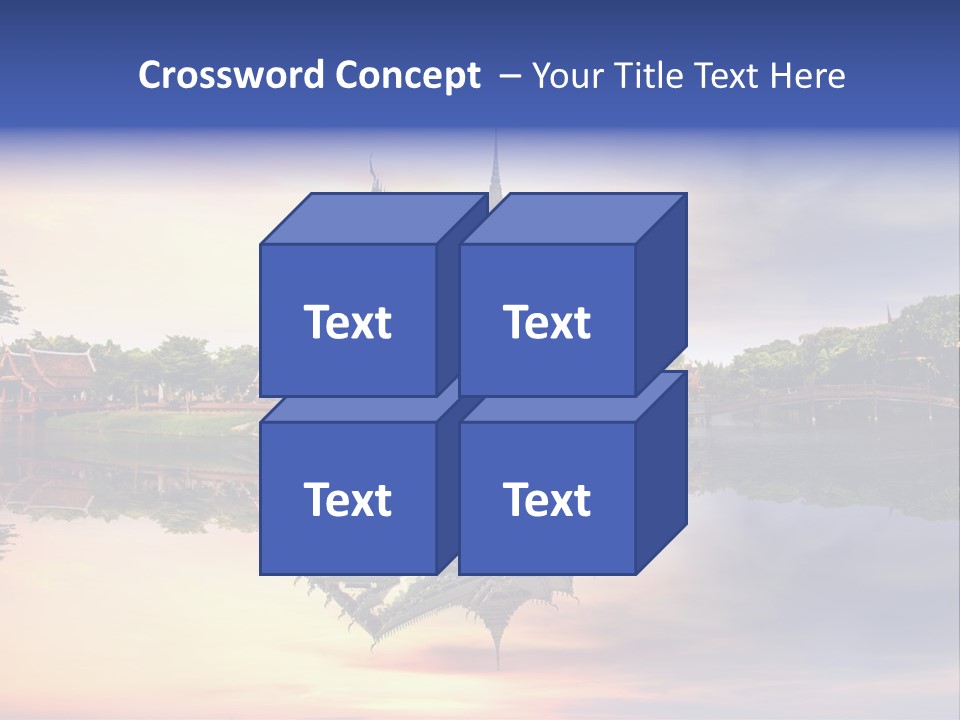 Crossword Concept – Your Title Text Here

Text

Text

Text

Text